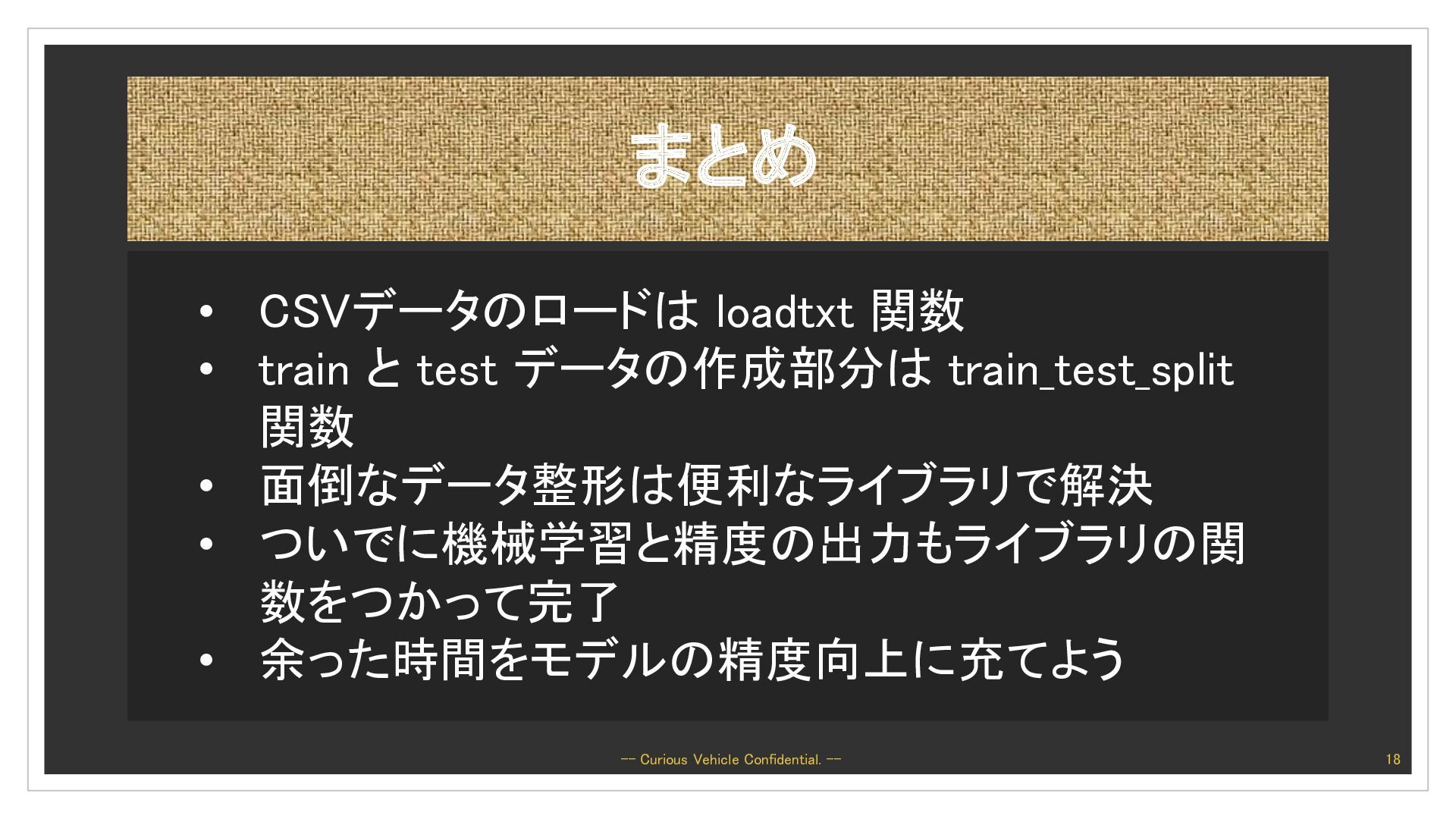 まとめ

• CSVデータのロードは loadtxt 関数
• train と test データの作成部分は train_test_split 関数
• 面倒なデータ整形は便利なライブラリで解決
• ついでに機械学習と精度の出力もライブラリの関数をつかって完了
• 余った時間をモデルの精度向上に充てよう

-- Curious Vehicle Confidential. --

18